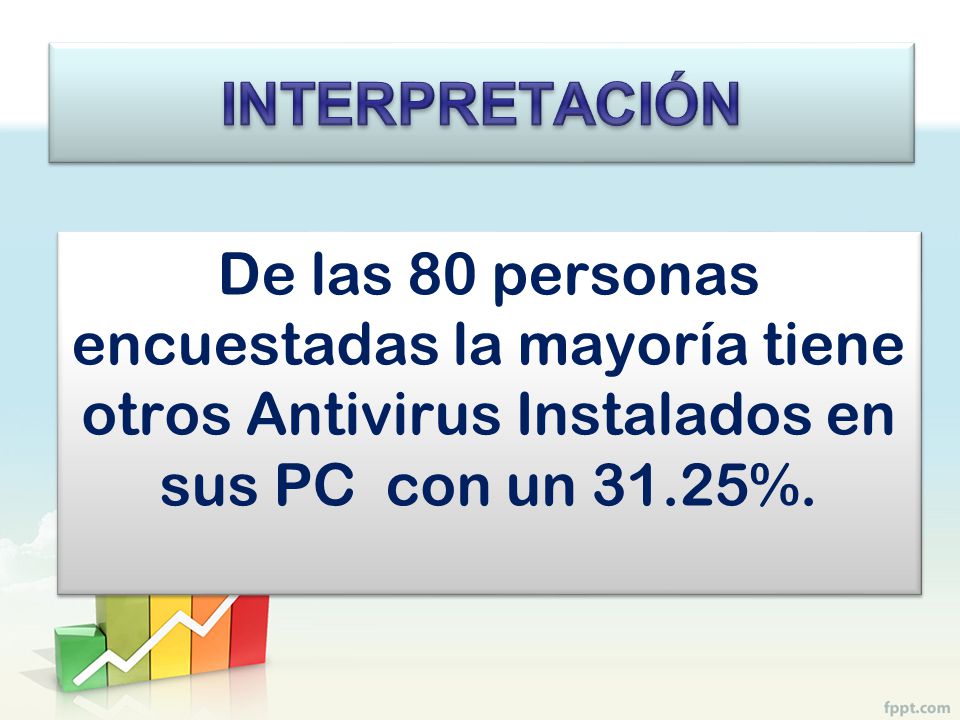 INTERPRETACIÓN

De las 80 personas encuestadas la mayoría tiene otros Antivirus Instalados en sus PC con un 31.25%.

fppt.com